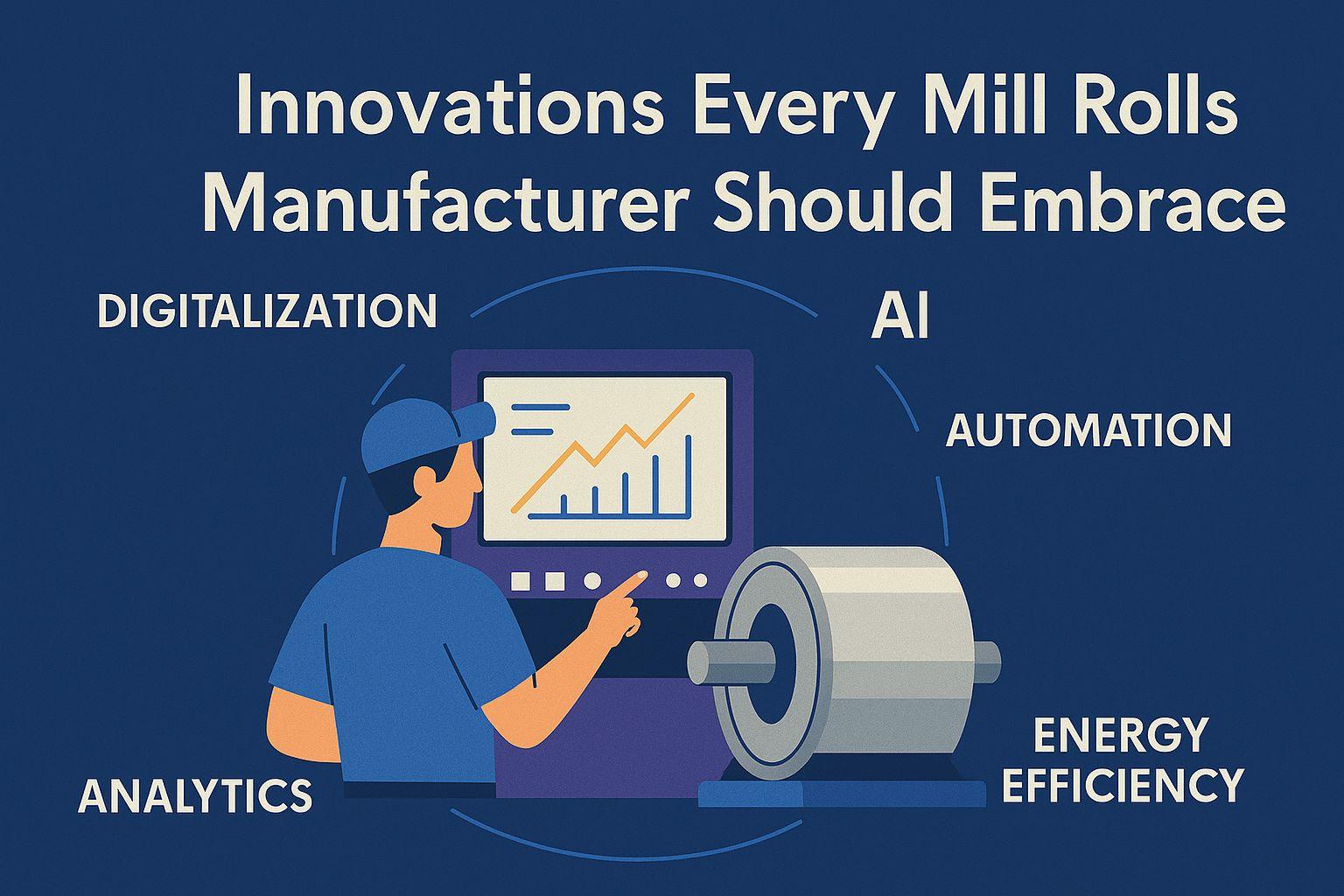 Innovations Every Mill Rolls Manufacturer Should Embrace

DIGITALIZATION

AI

AUTOMATION

ANALYTICS

ENERGY EFFICIENCY